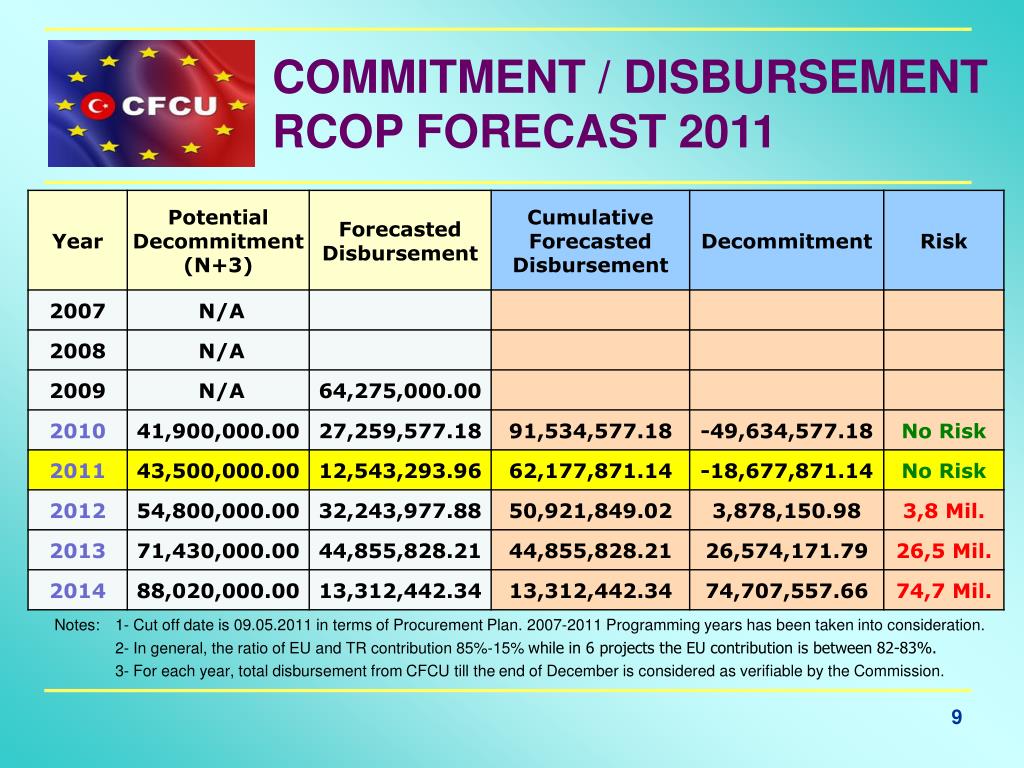 CFCU

COMMITMENT / DISBURSEMENT RCOP FORECAST 2011

| Year | Potential Decommitment (N+3) | Forecasted Disbursement | Cumulative Forecasted Disbursement | Decommitment | Risk |
|---|---|---|---|---|---|
| 2007 | N/A | | | | |
| 2008 | N/A | | | | |
| 2009 | N/A | 64,275,000.00 | | | |
| 2010 | 41,900,000.00 | 27,259,577.18 | 91,534,577.18 | -49,634,577.18 | No Risk |
| 2011 | 43,500,000.00 | 12,543,293.96 | 62,177,871.14 | -18,677,871.14 | No Risk |
| 2012 | 54,800,000.00 | 32,243,977.88 | 50,921,849.02 | 3,878,150.98 | 3,8 Mil. |
| 2013 | 71,430,000.00 | 44,855,828.21 | 44,855,828.21 | 26,574,171.79 | 26,5 Mil. |
| 2014 | 88,020,000.00 | 13,312,442.34 | 13,312,442.34 | 74,707,557.66 | 74,7 Mil. |

Notes: 1- Cut off date is 09.05.2011 in terms of Procurement Plan. 2007-2011 Programming years has been taken into consideration.
2- In general, the ratio of EU and TR contribution 85%-15% while in 6 projects the EU contribution is between 82-83%.
3- For each year, total disbursement from CFCU till the end of December is considered as verifiable by the Commission.

9